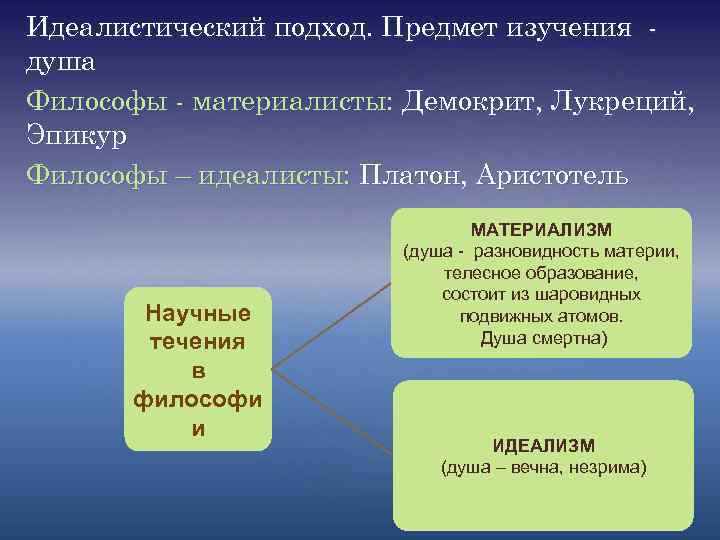 Идеалистический подход. Предмет изучения - душа

Философы - материалисты: Демокрит, Лукреций, Эпикур

Философы – идеалисты: Платон, Аристотель

Научные течения в философии

МАТЕРИАЛИЗМ
(душа - разновидность материи, телесное образование, состоит из шаровидных подвижных атомов. Душа смертна)

ИДЕАЛИЗМ
(душа – вечна, незрима)